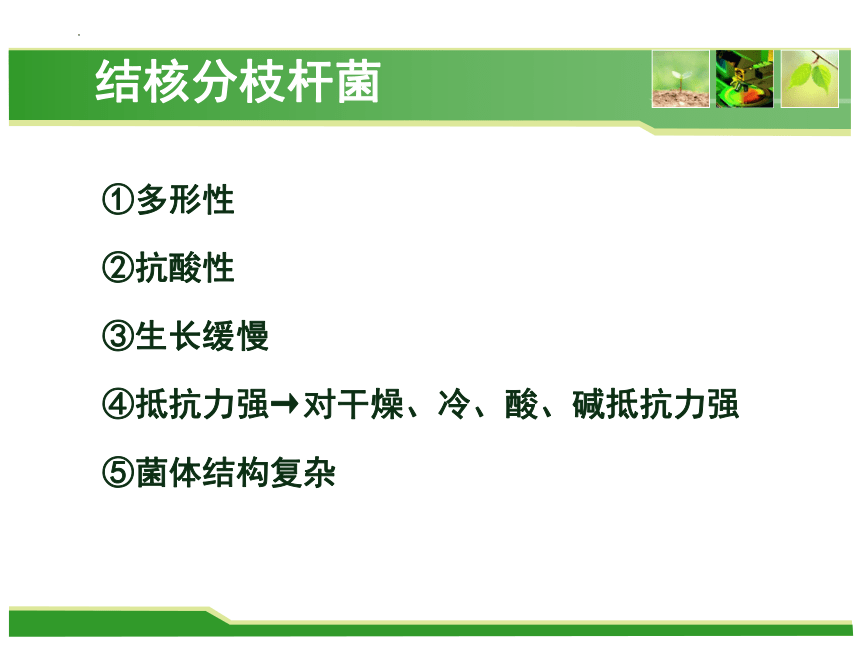 结核分枝杆菌

①多形性

②抗酸性

③生长缓慢

④抵抗力强→对干燥、冷、酸、碱抵抗力强

⑤菌体结构复杂